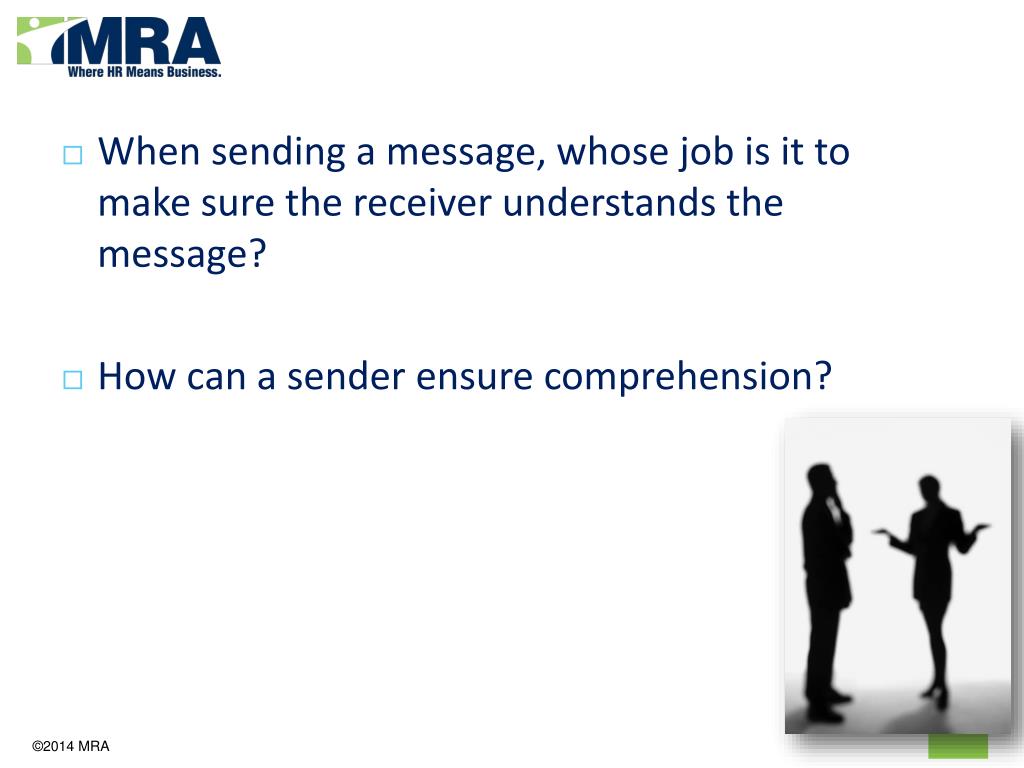 MRA
Where HR Means Business.

□ When sending a message, whose job is it to make sure the receiver understands the message?

□ How can a sender ensure comprehension?

©2014 MRA